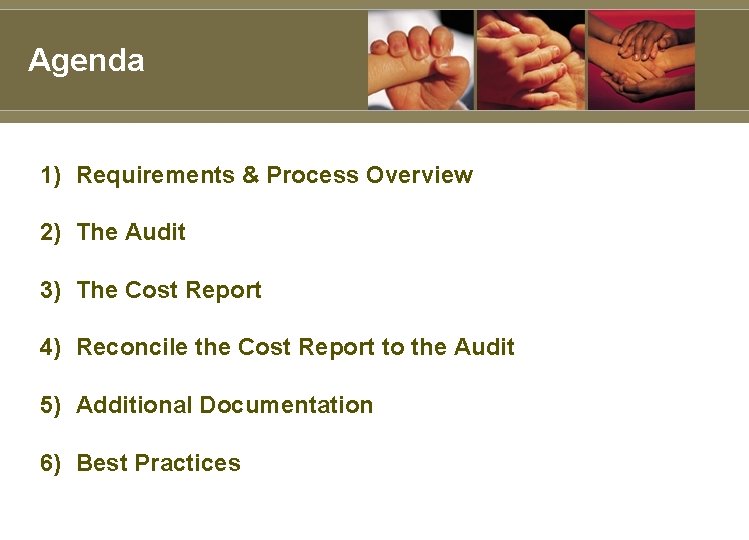 Agenda

1) Requirements & Process Overview

2) The Audit

3) The Cost Report

4) Reconcile the Cost Report to the Audit

5) Additional Documentation

6) Best Practices